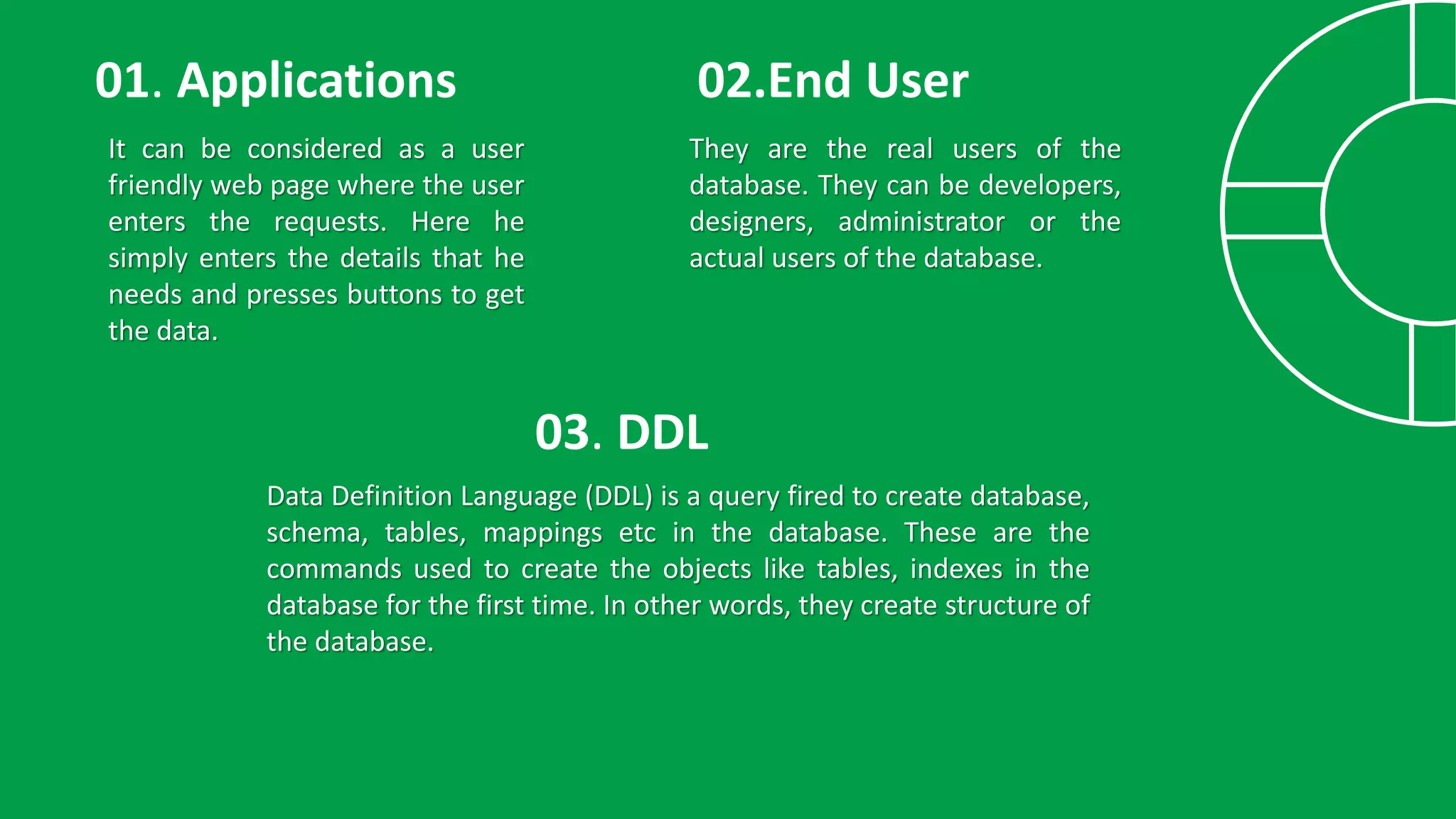 01. Applications

It can be considered as a user friendly web page where the user enters the requests. Here he simply enters the details that he needs and presses buttons to get the data.

02.End User

They are the real users of the database. They can be developers, designers, administrator or the actual users of the database.

03. DDL

Data Definition Language (DDL) is a query fired to create database, schema, tables, mappings etc in the database. These are the commands used to create the objects like tables, indexes in the database for the first time. In other words, they create structure of the database.